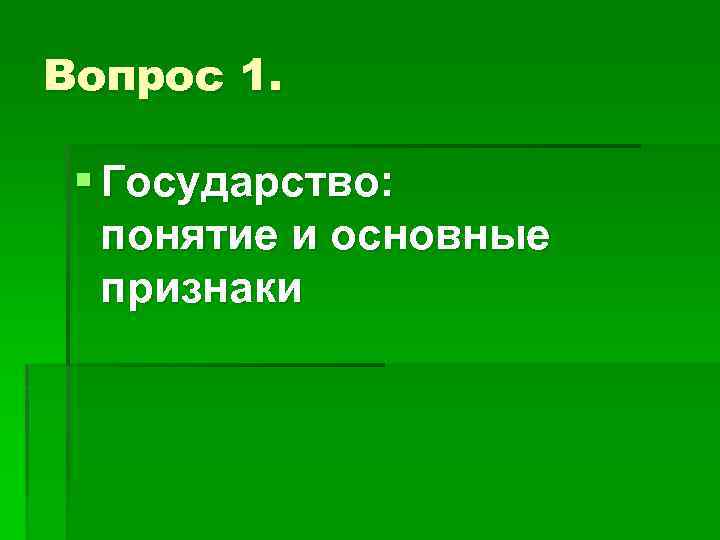 Вопрос 1.

Государство: понятие и основные признаки